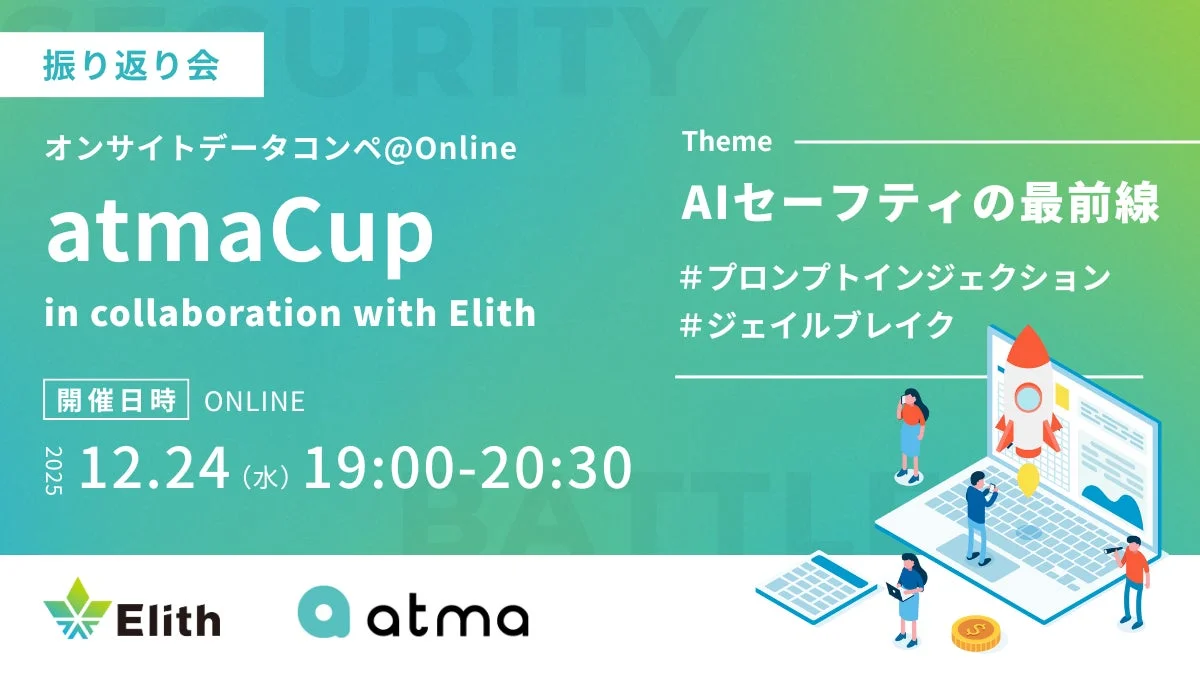 SECURITY

振り返り会

オンサイトデータコンペ@Online

atmaCup

in collaboration with Elith

開催日時 ONLINE

2025 12.24（水）19:00-20:30

BATTLE

Theme

AIセーフティの最前線

#プロンプトインジェクション
#ジェイルブレイク

Elith

atma